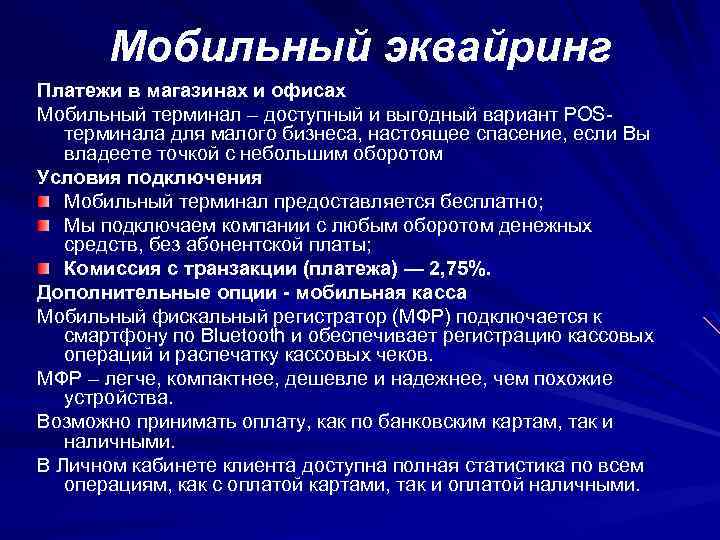 Мобильный эквайринг

Платежи в магазинах и офисах

Мобильный терминал – доступный и выгодный вариант POS-терминала для малого бизнеса, настоящее спасение, если Вы владеете точкой с небольшим оборотом

Условия подключения

Мобильный терминал предоставляется бесплатно;

Мы подключаем компании с любым оборотом денежных средств, без абонентской платы;

Комиссия с транзакции (платежа) — 2,75%.

Дополнительные опции - мобильная касса

Мобильный фискальный регистратор (МФР) подключается к смартфону по Bluetooth и обеспечивает регистрацию кассовых операций и распечатку кассовых чеков.

МФР – легче, компактнее, дешевле и надежнее, чем похожие устройства.

Возможно принимать оплату, как по банковским картам, так и наличными.

В Личном кабинете клиента доступна полная статистика по всем операциям, как с оплатой картами, так и оплатой наличными.